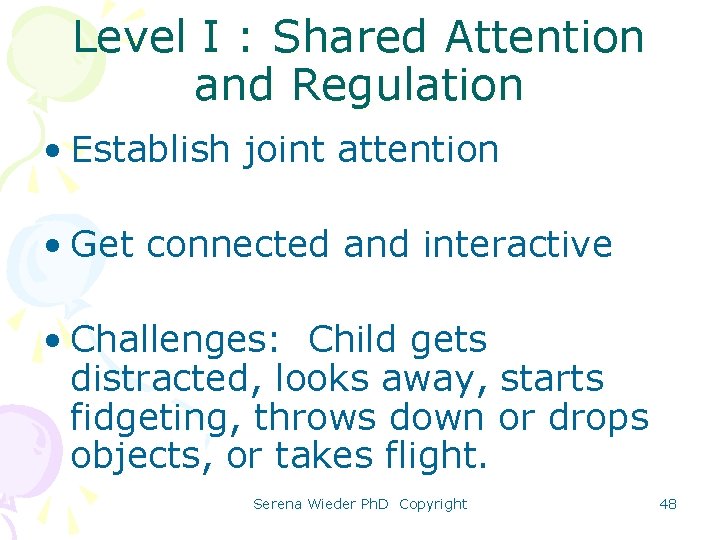 Level I : Shared Attention and Regulation

• Establish joint attention

• Get connected and interactive

• Challenges: Child gets distracted, looks away, starts fidgeting, throws down or drops objects, or takes flight.

Serena Wieder PhD Copyright

48